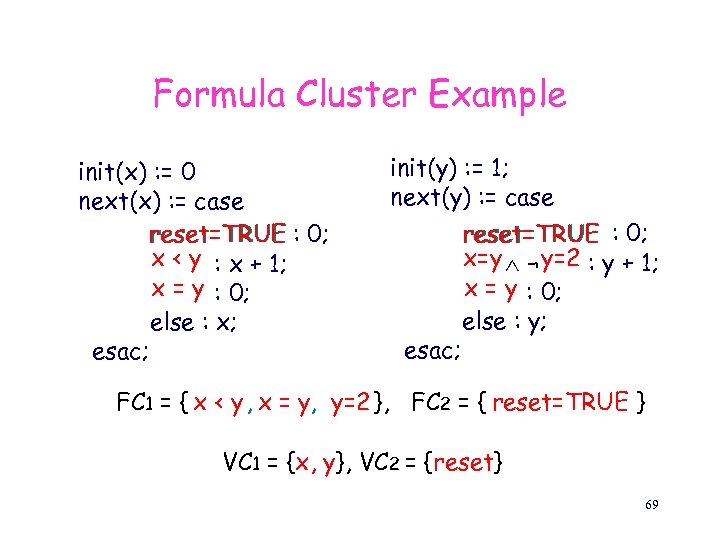 Formula Cluster Example

init(x) := 0
next(x) := case
reset=TRUE : 0;
x < y : x + 1;
x = y : 0;
else : x;
esac;

init(y) := 1;
next(y) := case
reset=TRUE : 0;
x=y $\wedge$ $\neg$y=2 : y + 1;
x = y : 0;
else : y;
esac;

FC1 = { x < y, x = y, y=2 }, FC2 = { reset=TRUE }

VC1 = {x, y}, VC2 = {reset}

69